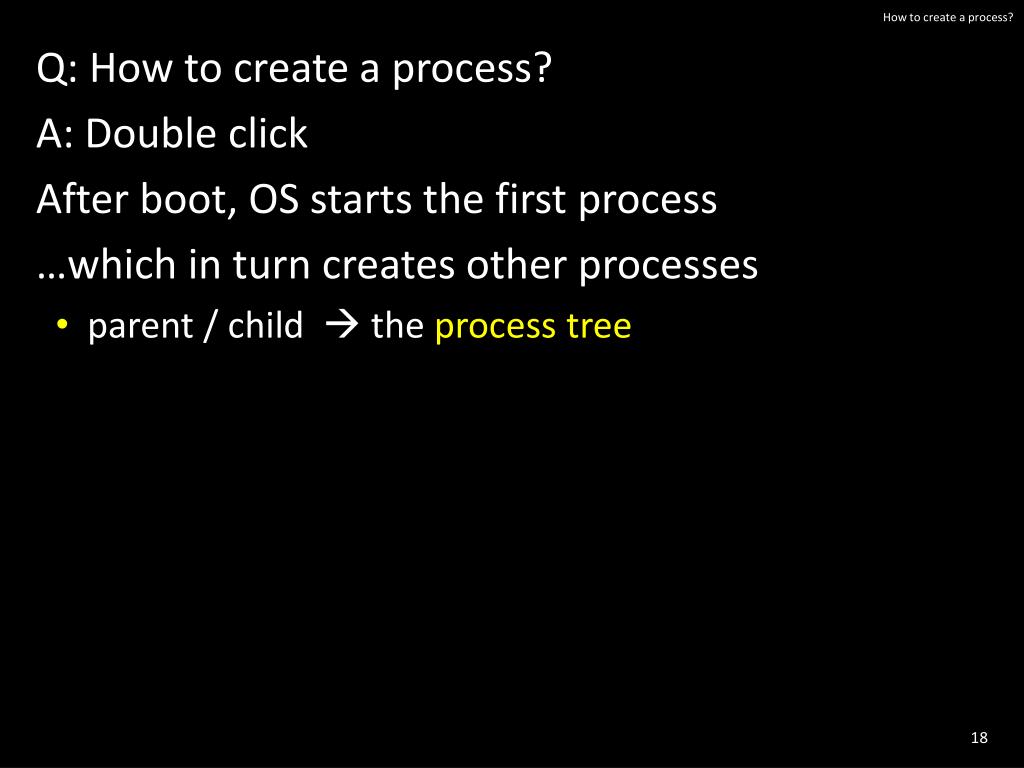 How to create a process?

Q: How to create a process?

A: Double click

After boot, OS starts the first process

…which in turn creates other processes

• parent / child → the process tree

18